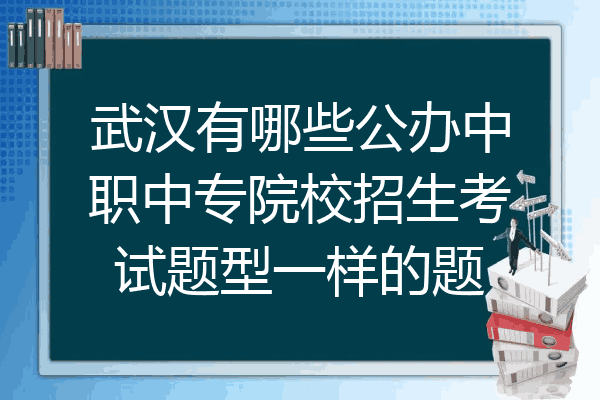 武汉有哪些公办中职中专院校招生考试题型一样的题